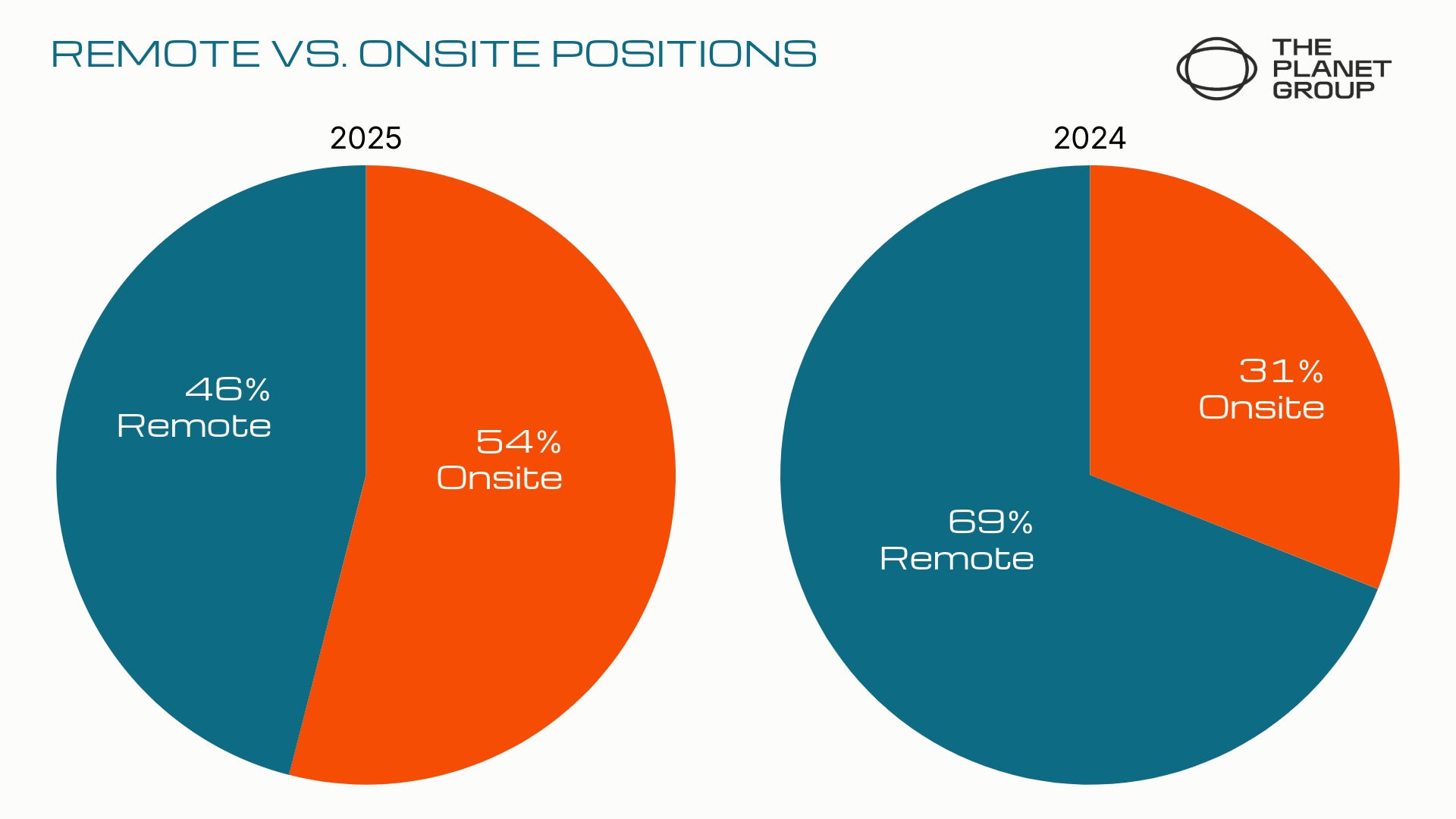 REMOTE VS. ONSITE POSITIONS

THE PLANET GROUP

2025

46%
Remote

54%
Onsite

2024

31%
Onsite

69%
Remote